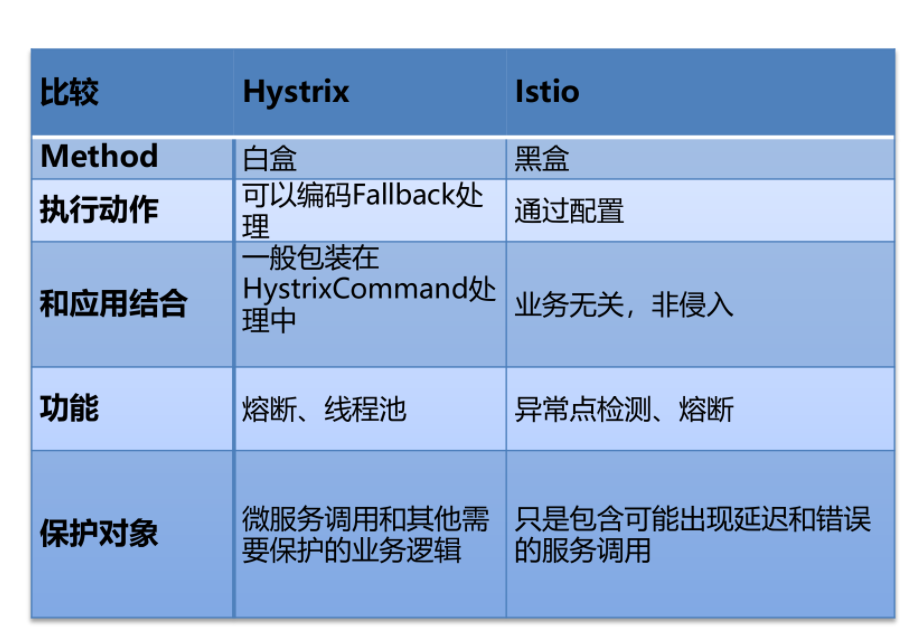 | 比较 | Hystrix | Istio |
|---|---|---|
| Method | 白盒 | 黑盒 |
| 执行动作 | 可以编码Fallback处理 | 通过配置 |
| 和应用结合 | 一般包装在HystrixCommand处理中 | 业务无关，非侵入 |
| 功能 | 熔断、线程池 | 异常点检测、熔断 |
| 保护对象 | 微服务调用和其他需要保护的业务逻辑 | 只是包含可能出现延迟和错误的服务调用 |